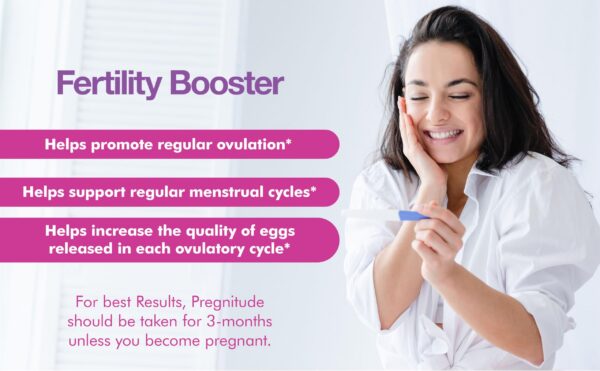 Fertility Booster

Helps promote regular ovulation*

Helps support regular menstrual cycles*

Helps increase the quality of eggs released in each ovulatory cycle*

For best Results, Pregnitude should be taken for 3-months unless you become pregnant.